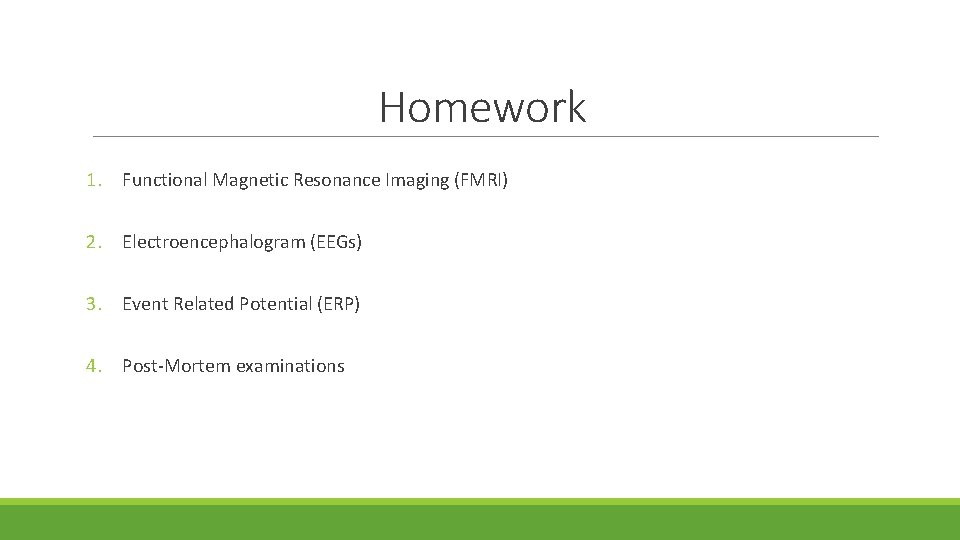 Homework

1. Functional Magnetic Resonance Imaging (FMRI)

2. Electroencephalogram (EEGs)

3. Event Related Potential (ERP)

4. Post-Mortem examinations